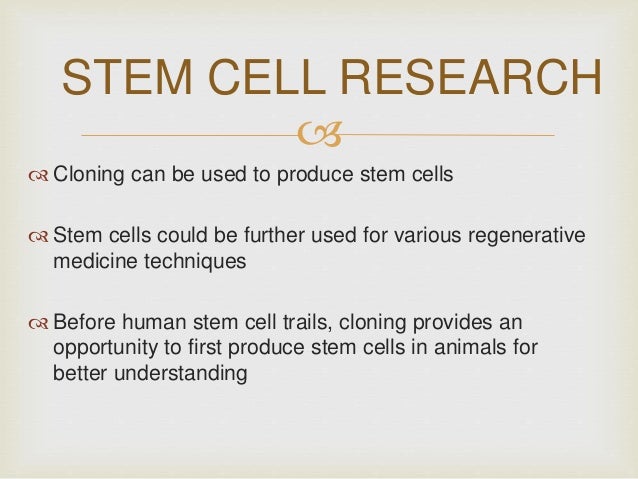 STEM CELL RESEARCH

Cloning can be used to produce stem cells

Stem cells could be further used for various regenerative medicine techniques

Before human stem cell trails, cloning provides an opportunity to first produce stem cells in animals for better understanding